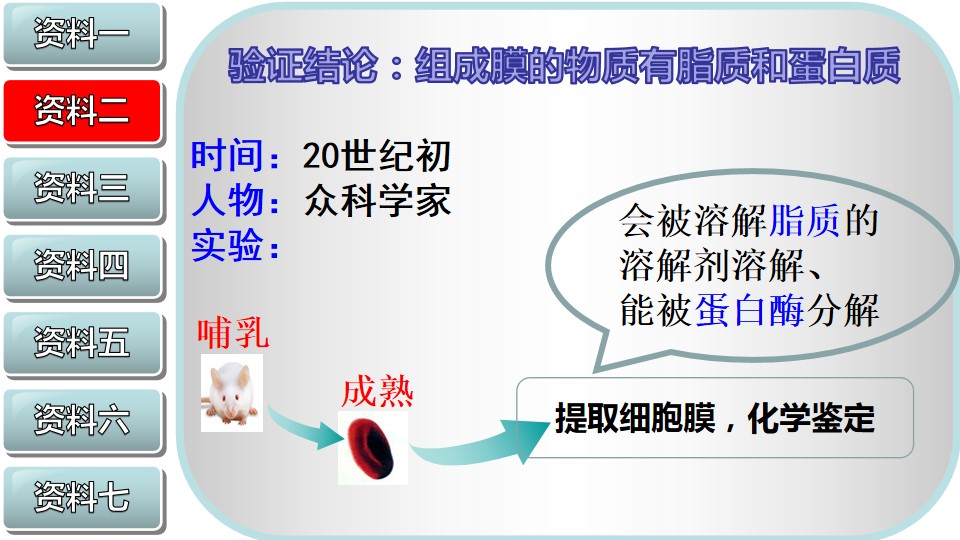 资料一
资料二
资料三
资料四
资料五
资料六
资料七

验证结论：组成膜的物质有脂质和蛋白质

时间：20世纪初
人物：众科学家
实验：

会被溶解脂质的溶解剂溶解、能被蛋白酶分解

哺乳

成熟

提取细胞膜，化学鉴定